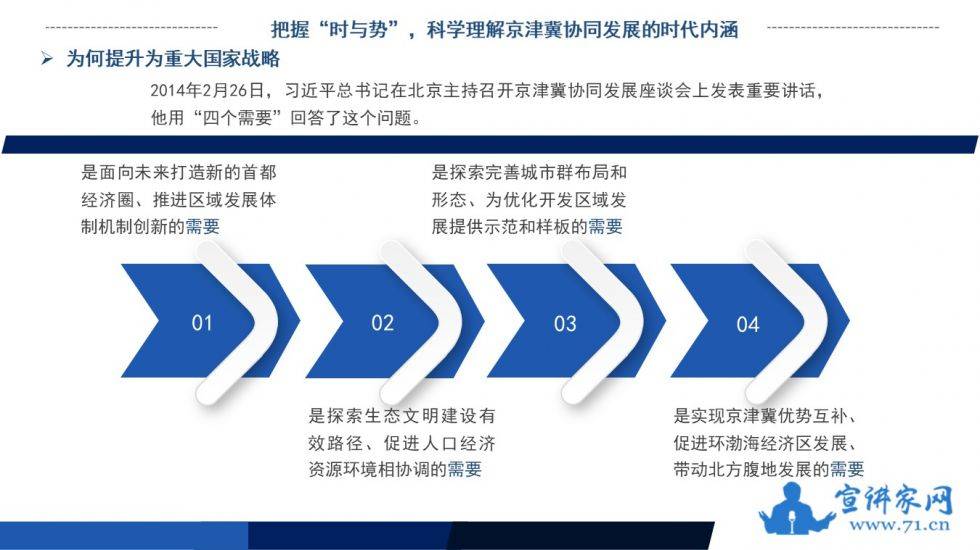 把握“时与势”，科学理解京津冀协同发展的时代内涵

➢ 为何提升为重大国家战略

2014年2月26日，习近平总书记在北京主持召开京津冀协同发展座谈会上发表重要讲话，他用“四个需要”回答了这个问题。

是面向未来打造新的首都经济圈、推进区域发展体制机制创新的需要

是探索完善城市群布局和形态、为优化开发区域发展提供示范和样板的需要

01

02

03

04

是探索生态文明建设有效路径、促进人口经济资源环境相协调的需要

是实现京津冀优势互补、促进环渤海经济区发展、带动北方腹地发展的需要

宣讲家网
www.71.cn